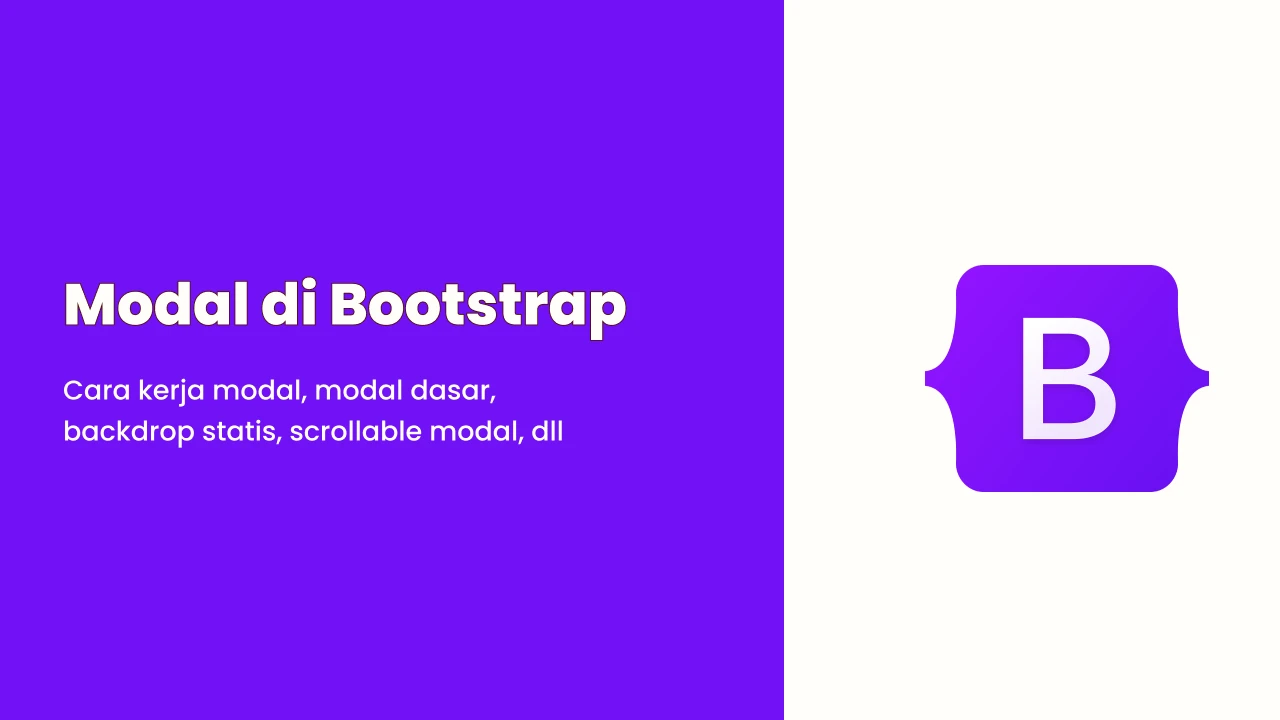 Modal di Bootstrap

Cara kerja modal, modal dasar, backdrop statis, scrollable modal, dll

B